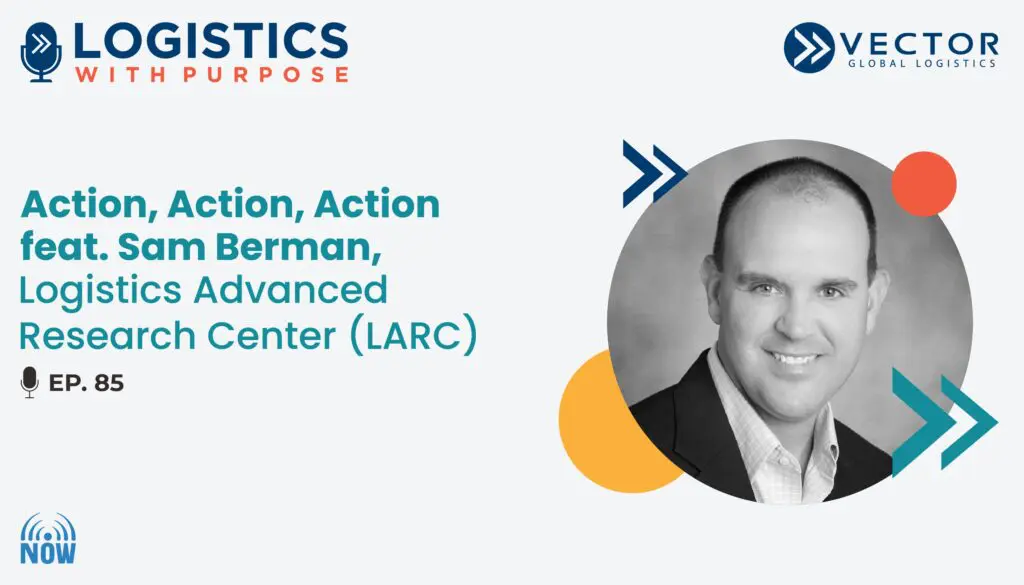 LOGISTICS
WITH PURPOSE

VECTOR
GLOBAL LOGISTICS

Action, Action, Action feat. Sam Berman, Logistics Advanced Research Center (LARC)

EP. 85

NOW